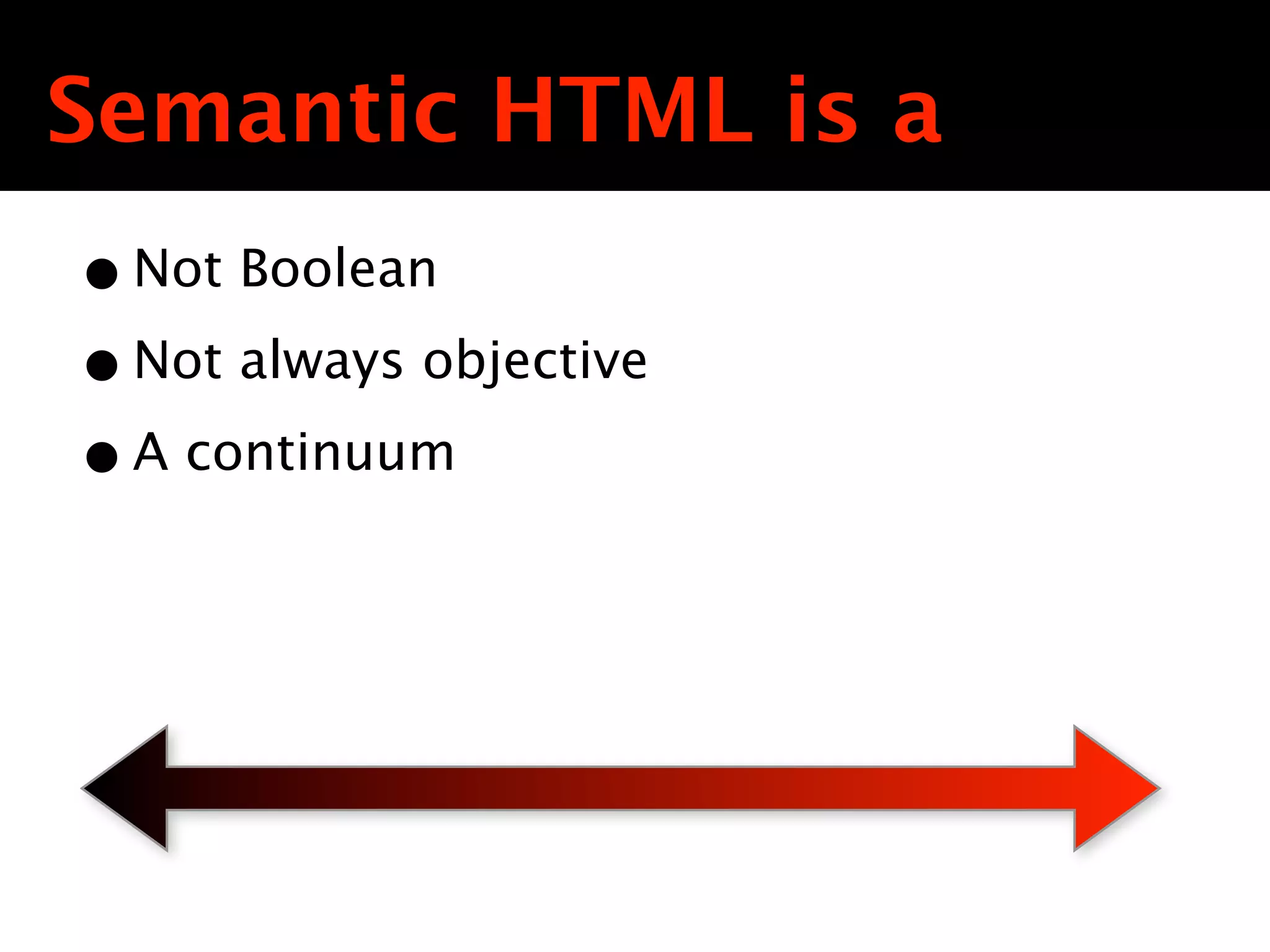 Semantic HTML is a

- Not Boolean
- Not always objective
- A continuum